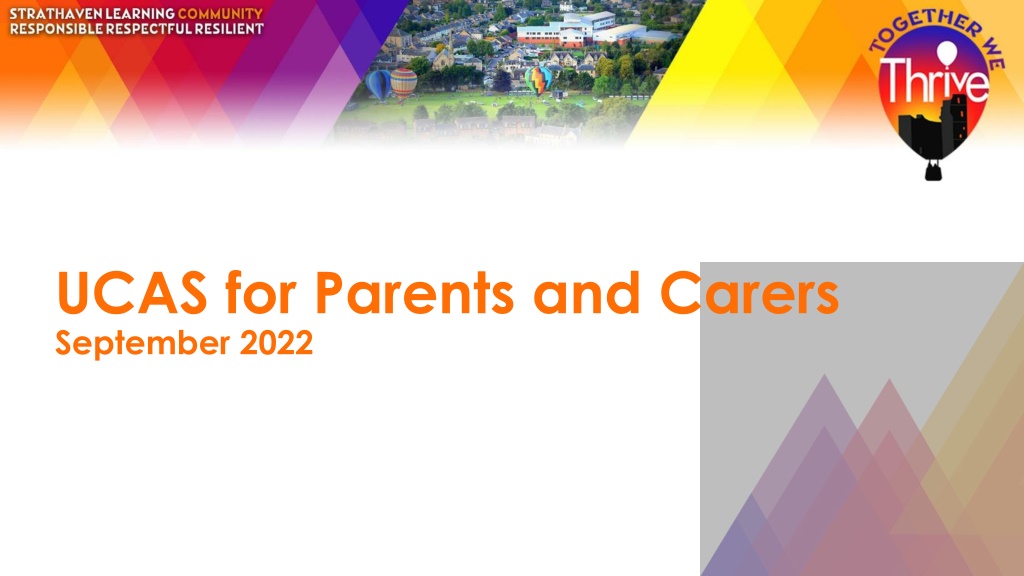 STRATHAVEN LEARNING COMMUNITY
RESPONSIBLE RESPECTFUL RESILIENT

TOGETHER WE
Thrive

UCAS for Parents and Carers
September 2022